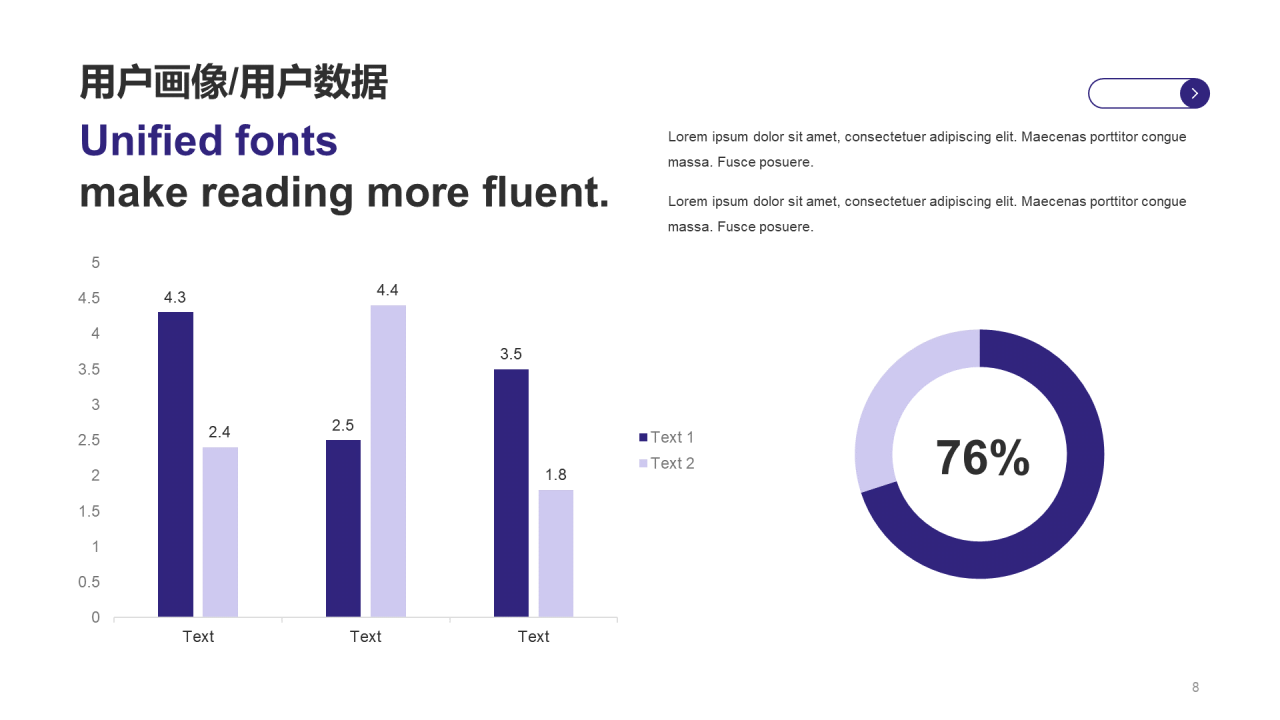 用户画像/用户数据

Unified fonts
make reading more fluent.

Lorem ipsum dolor sit amet, consectetuer adipiscing elit. Maecenas porttitor congue massa. Fusce posuere.

Lorem ipsum dolor sit amet, consectetuer adipiscing elit. Maecenas porttitor congue massa. Fusce posuere.

5
4.5
4
3.5
3
2.5
2
1.5
1
0.5
0

4.3
2.4
2.5
4.4
3.5
1.8

Text
Text
Text

Text 1
Text 2

76%

8